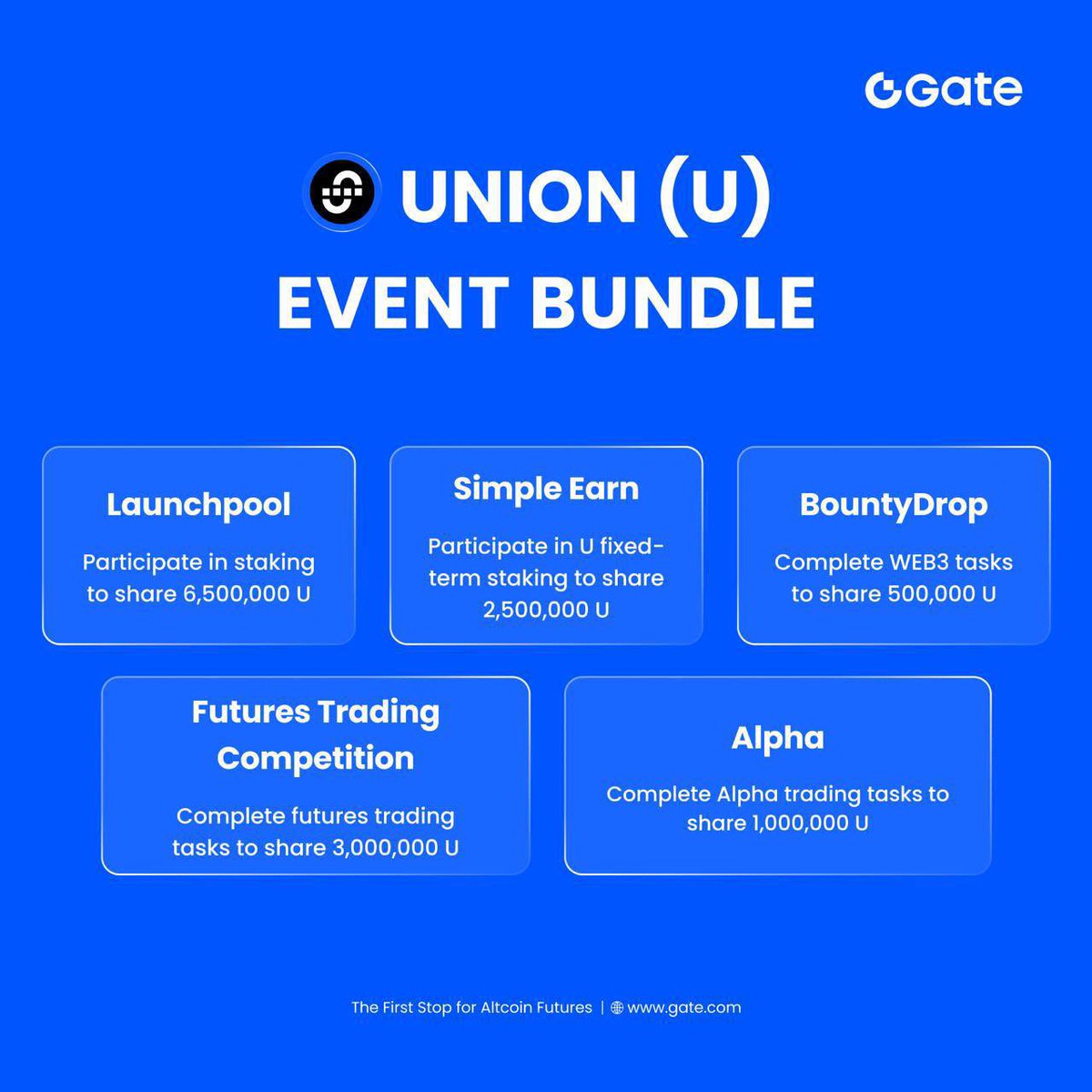 Gate

UNION (U)
EVENT BUNDLE

Launchpool

Participate in staking to share 6,500,000 U

Simple Earn

Participate in U fixed-term staking to share 2,500,000 U

BountyDrop

Complete WEB3 tasks to share 500,000 U

Futures Trading Competition

Complete futures trading tasks to share 3,000,000 U

Alpha

Complete Alpha trading tasks to share 1,000,000 U

The First Stop for Altcoin Futures | www.gate.com